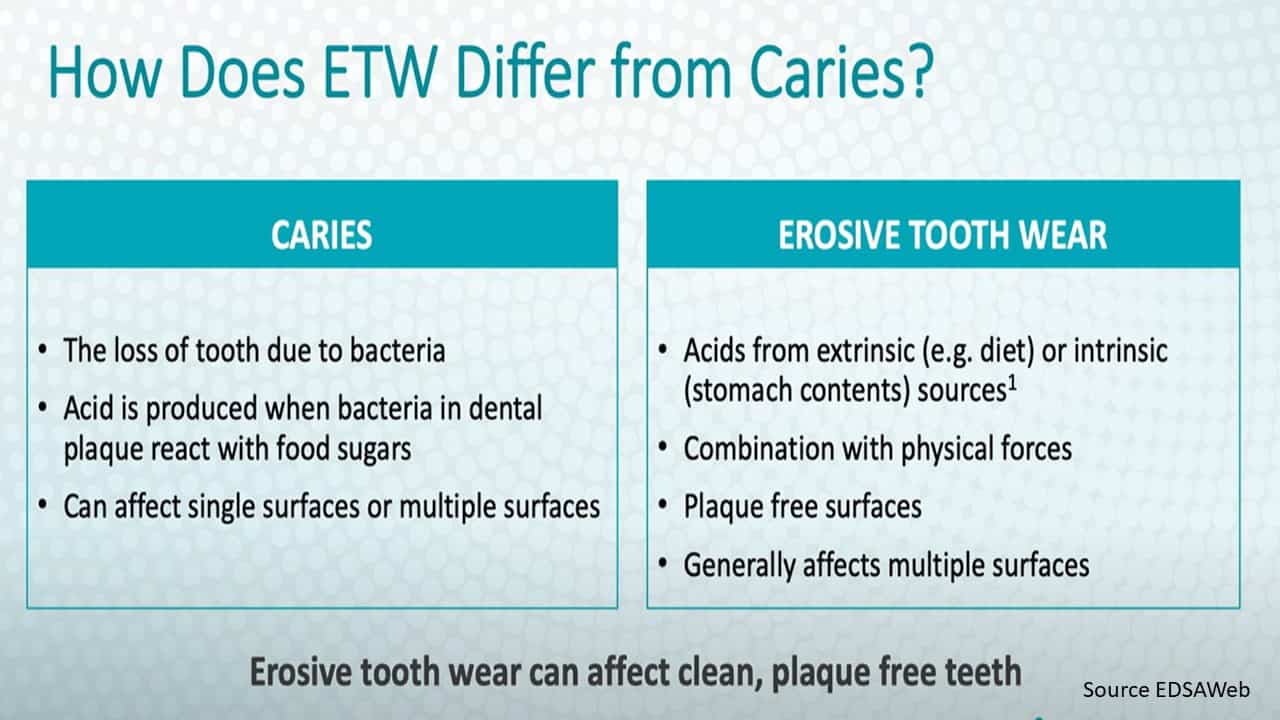 How Does ETW Differ from Caries?

CARIES

• The loss of tooth due to bacteria
• Acid is produced when bacteria in dental plaque react with food sugars
• Can affect single surfaces or multiple surfaces

EROSIVE TOOTH WEAR

• Acids from extrinsic (e.g. diet) or intrinsic (stomach contents) sources$^1$
• Combination with physical forces
• Plaque free surfaces
• Generally affects multiple surfaces

Erosive tooth wear can affect clean, plaque free teeth

Source EDSAWeb